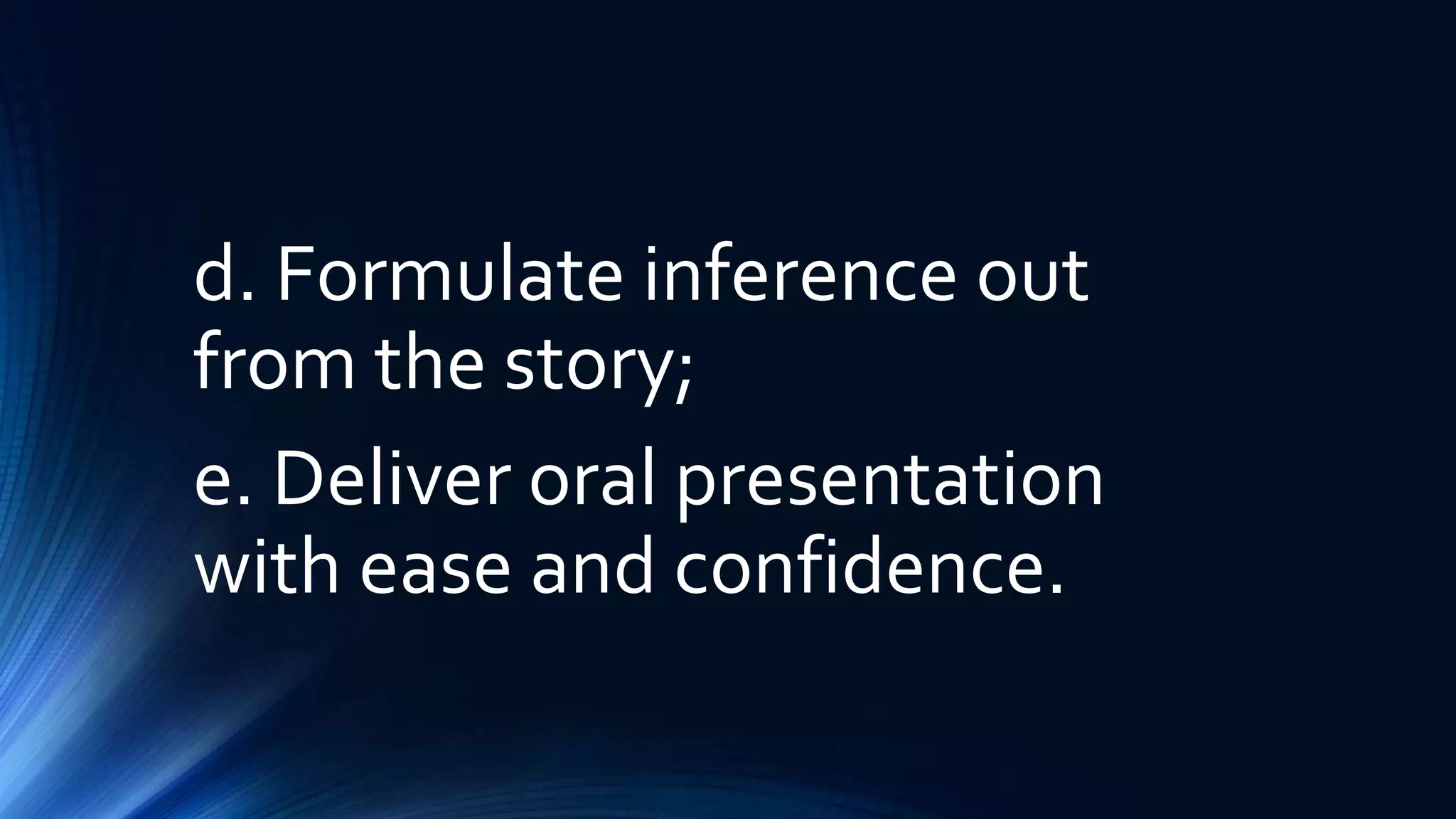 d. Formulate inference out from the story;

e. Deliver oral presentation with ease and confidence.